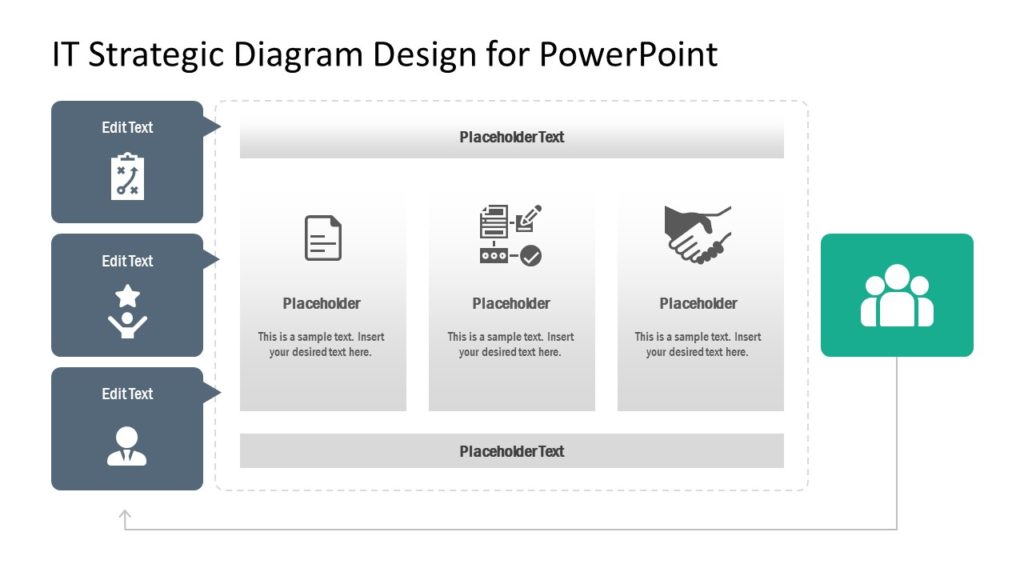 IT Strategic Diagram Design for PowerPoint

Edit Text

Edit Text

Edit Text

Placeholder Text

Placeholder

This is a sample text. Insert your desired text here.

Placeholder

This is a sample text. Insert your desired text here.

Placeholder

This is a sample text. Insert your desired text here.

Placeholder Text